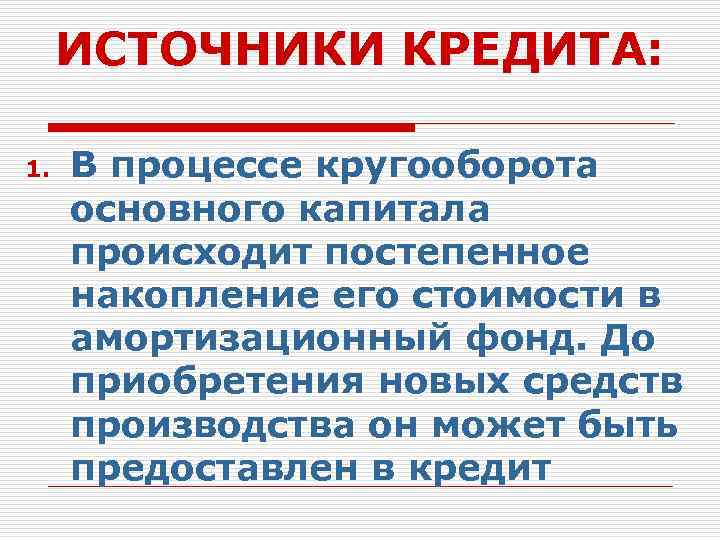 ИСТОЧНИКИ КРЕДИТА:

1. В процессе кругооборота основного капитала происходит постепенное накопление его стоимости в амортизационный фонд. До приобретения новых средств производства он может быть предоставлен в кредит